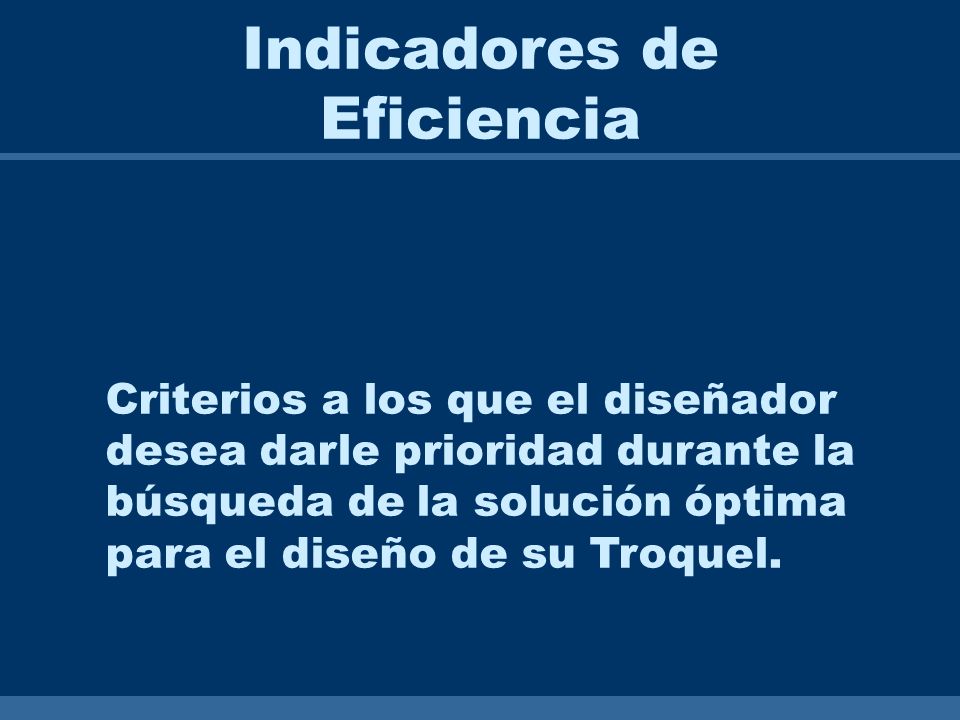 Indicadores de Eficiencia

Criterios a los que el diseñador desea darle prioridad durante la búsqueda de la solución óptima para el diseño de su Troquel.